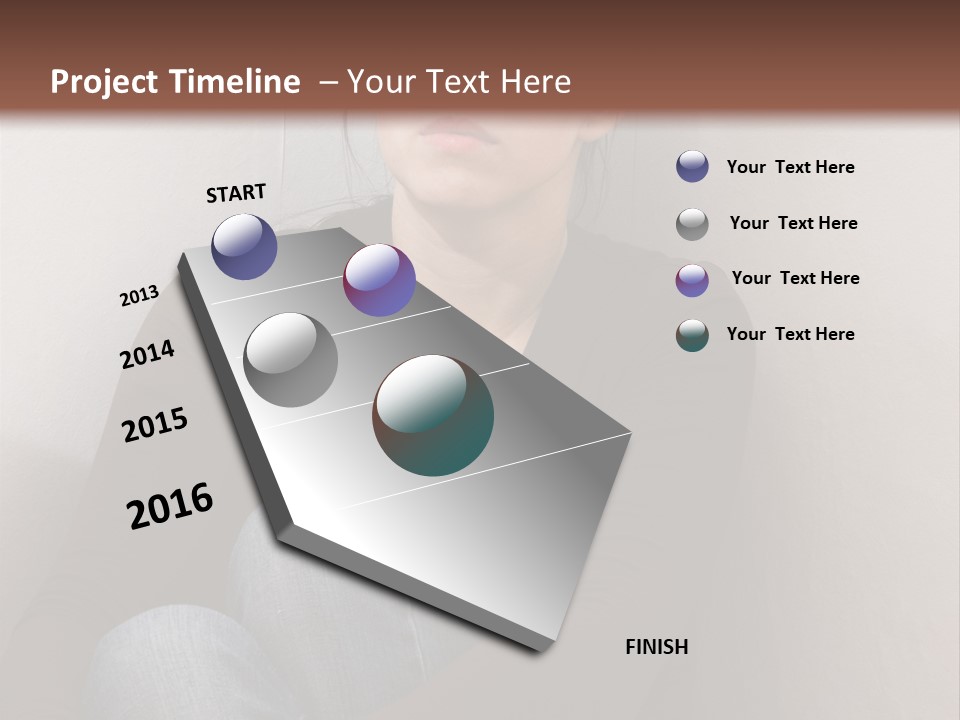 Project Timeline – Your Text Here

START

2013

2014

2015

2016

FINISH

Your Text Here

Your Text Here

Your Text Here

Your Text Here